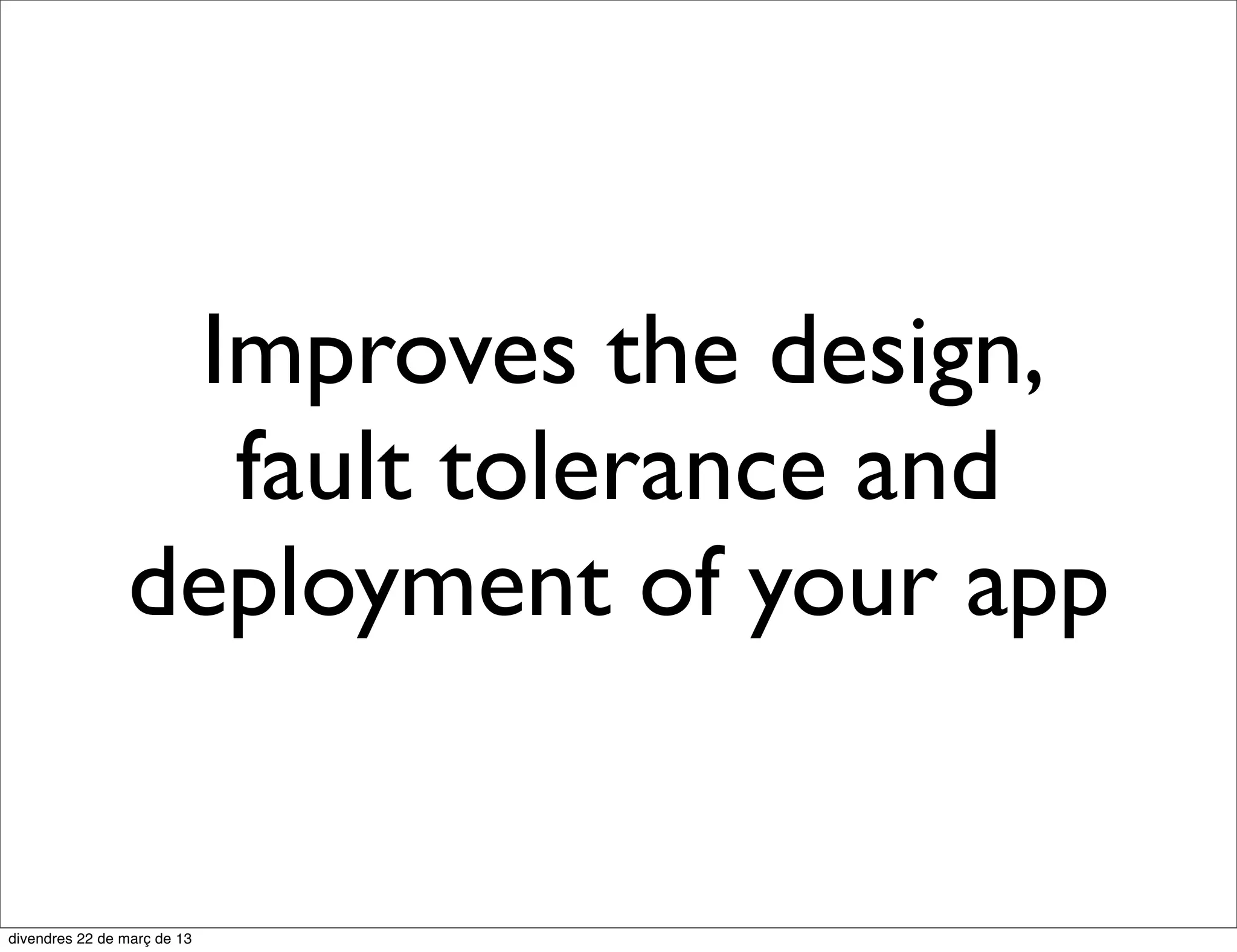 Improves the design, fault tolerance and deployment of your app

divendres 22 de març de 13